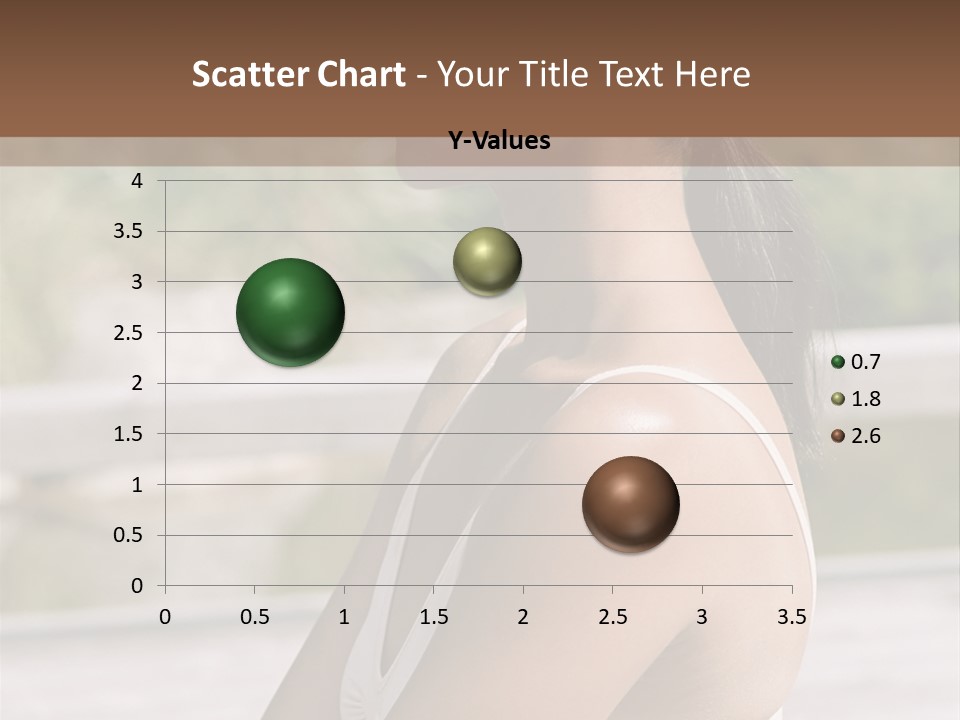 Scatter Chart - Your Title Text Here

Y-Values

4
3.5
3
2.5
2
1.5
1
0.5
0

0 0.5 1 1.5 2 2.5 3 3.5

0.7
1.8
2.6